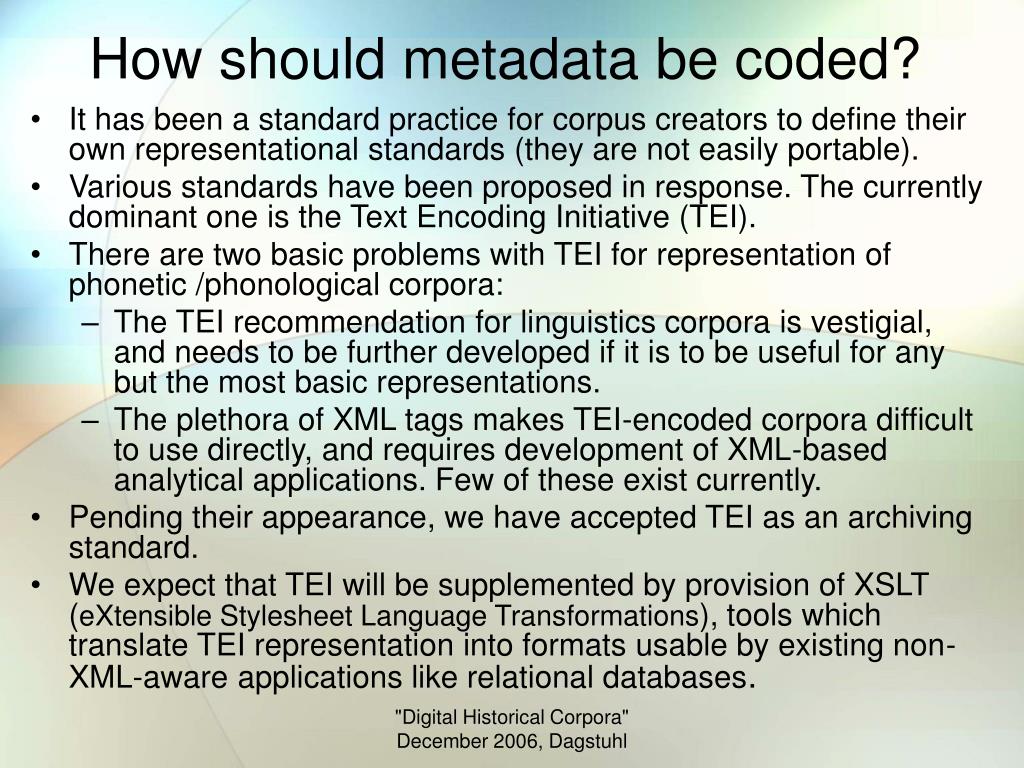 How should metadata be coded?

• It has been a standard practice for corpus creators to define their own representational standards (they are not easily portable).
• Various standards have been proposed in response. The currently dominant one is the Text Encoding Initiative (TEI).
• There are two basic problems with TEI for representation of phonetic /phonological corpora:
– The TEI recommendation for linguistics corpora is vestigial, and needs to be further developed if it is to be useful for any but the most basic representations.
– The plethora of XML tags makes TEI-encoded corpora difficult to use directly, and requires development of XML-based analytical applications. Few of these exist currently.
• Pending their appearance, we have accepted TEI as an archiving standard.
• We expect that TEI will be supplemented by provision of XSLT (eXtensible Stylesheet Language Transformations), tools which translate TEI representation into formats usable by existing non-XML-aware applications like relational databases.

"Digital Historical Corpora"
December 2006, Dagstuhl